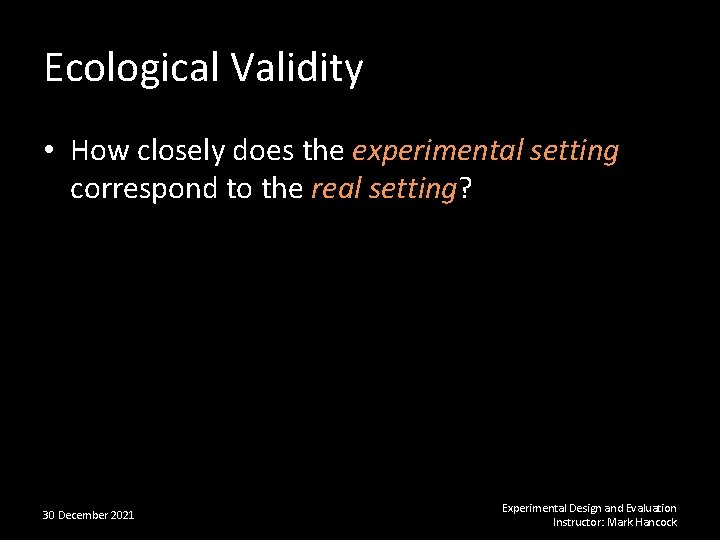 Ecological Validity

• How closely does the experimental setting correspond to the real setting?

30 December 2021

Experimental Design and Evaluation
Instructor: Mark Hancock